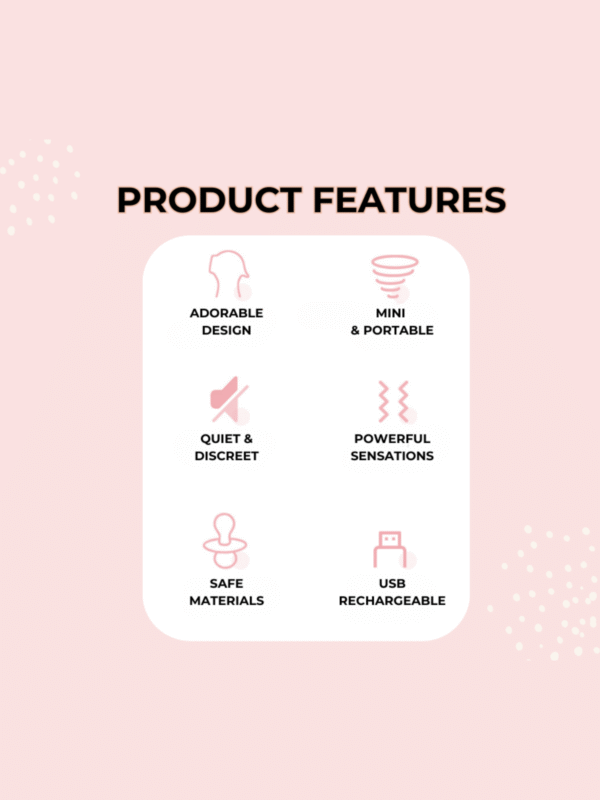 PRODUCT FEATURES

ADORABLE DESIGN

MINI & PORTABLE

QUIET & DISCREET

POWERFUL SENSATIONS

SAFE MATERIALS

USB RECHARGEABLE